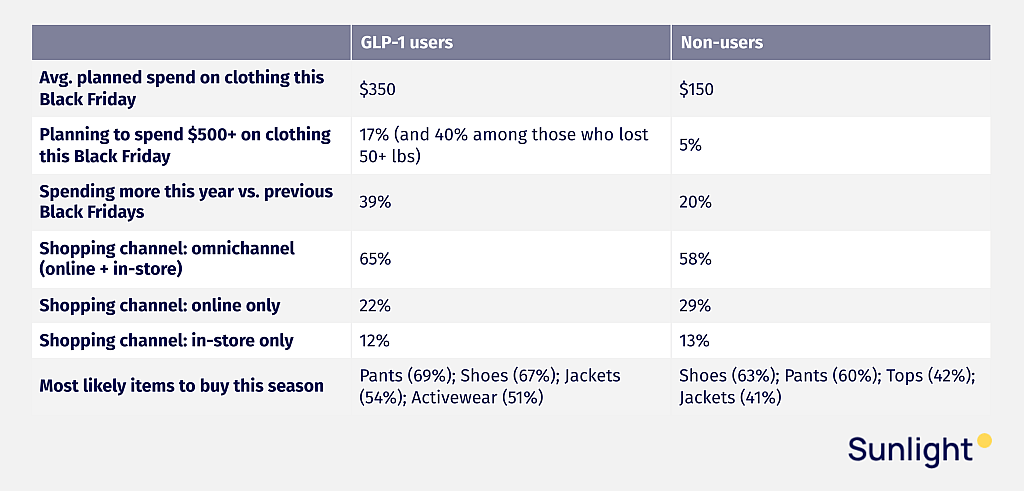 | | GLP-1 users | Non-users |
|---|---|---|
| Avg. planned spend on clothing this Black Friday | \$350 | \$150 |
| Planning to spend \$500+ on clothing this Black Friday | 17% (and 40% among those who lost 50+ lbs) | 5% |
| Spending more this year vs. previous Black Fridays | 39% | 20% |
| Shopping channel: omnichannel (online + in-store) | 65% | 58% |
| Shopping channel: online only | 22% | 29% |
| Shopping channel: in-store only | 12% | 13% |
| Most likely items to buy this season | Pants (69%); Shoes (67%); Jackets (54%); Activewear (51%) | Shoes (63%); Pants (60%); Tops (42%); Jackets (41%) |

Sunlight